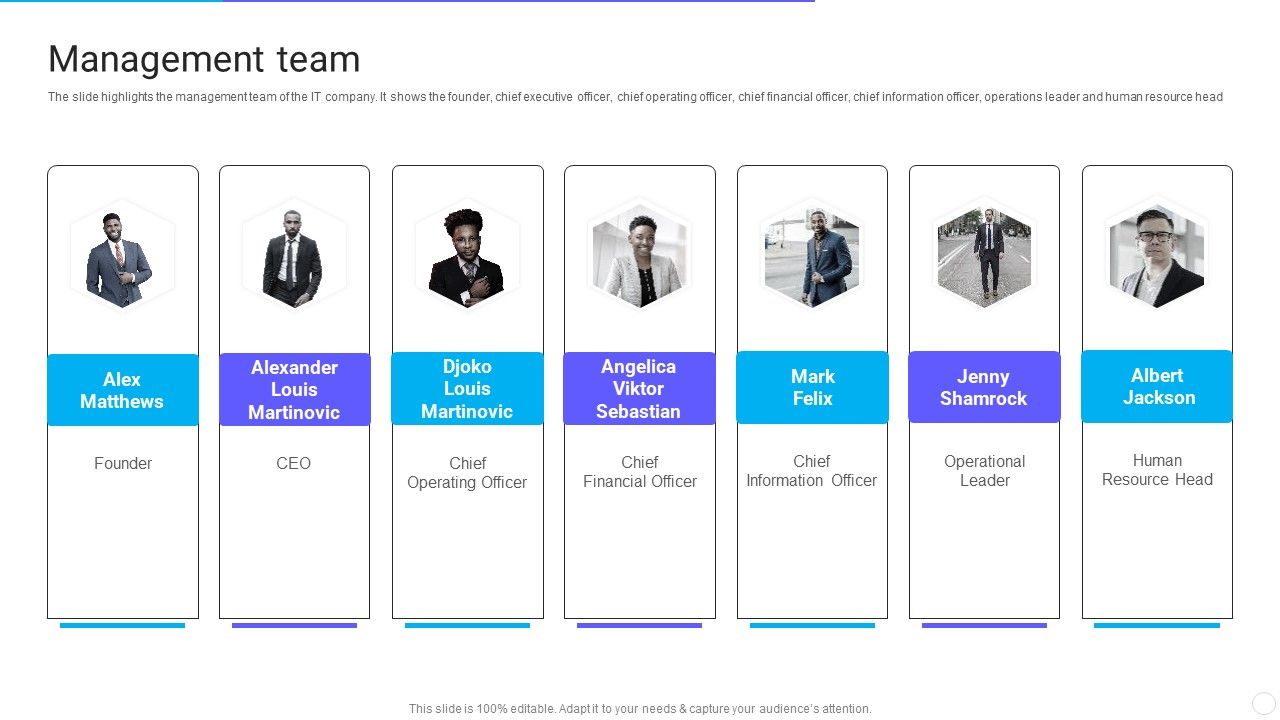 Management team

The slide highlights the management team of the IT company. It shows the founder, chief executive officer, chief operating officer, chief financial officer, chief information officer, operations leader and human resource head

Alex Matthews

Founder

Alexander Louis Martinovic

CEO

Djoko Louis Martinovic

Chief Operating Officer

Angelica Viktor Sebastian

Chief Financial Officer

Mark Felix

Chief Information Officer

Jenny Shamrock

Operational Leader

Albert Jackson

Human Resource Head

This slide is 100% editable. Adapt it to your needs & capture your audience's attention.